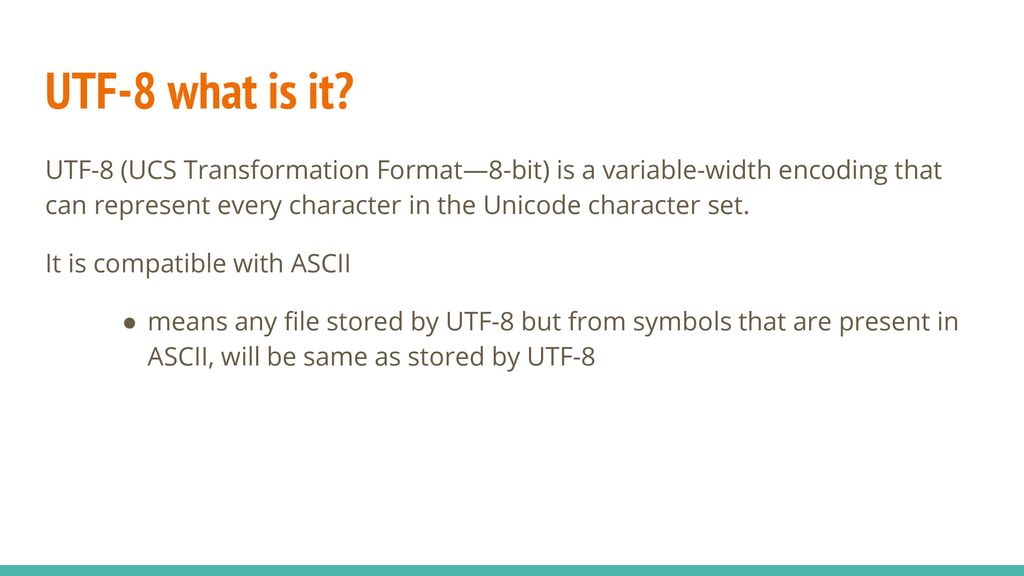 UTF-8 what is it?

UTF-8 (UCS Transformation Format—8-bit) is a variable-width encoding that can represent every character in the Unicode character set.

It is compatible with ASCII

● means any file stored by UTF-8 but from symbols that are present in ASCII, will be same as stored by UTF-8